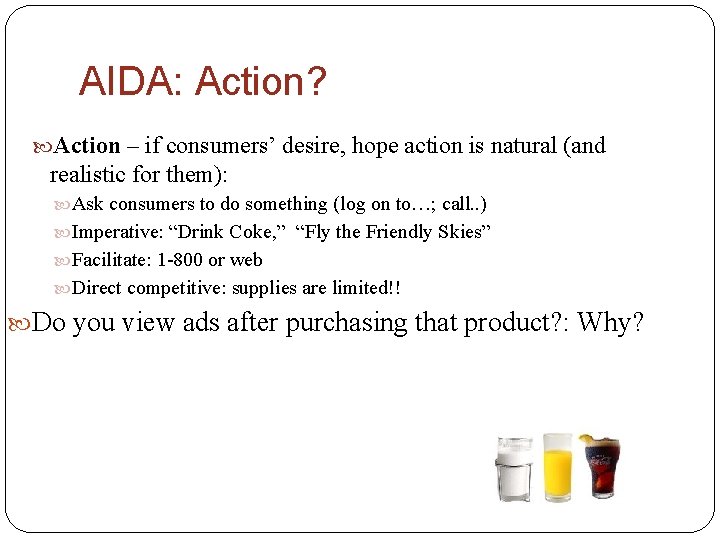 AIDA: Action?

Action – if consumers' desire, hope action is natural (and realistic for them):

Ask consumers to do something (log on to…; call..)

Imperative: "Drink Coke," "Fly the Friendly Skies"

Facilitate: 1-800 or web

Direct competitive: supplies are limited!!

Do you view ads after purchasing that product?: Why?